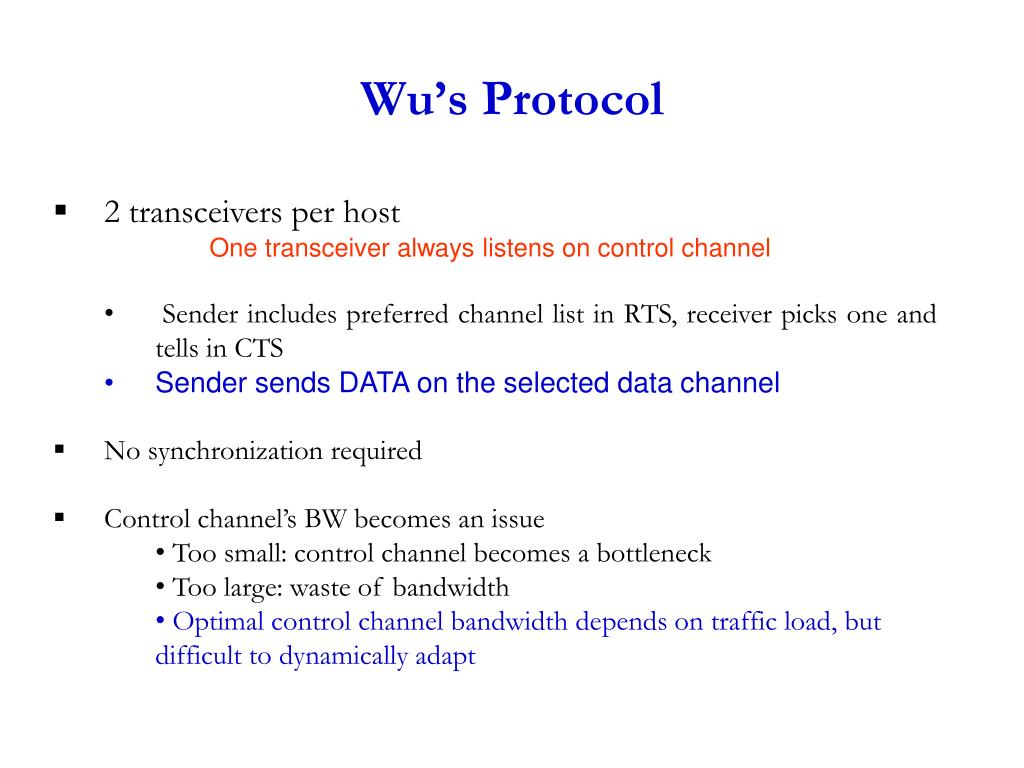 Wu’s Protocol

▪ 2 transceivers per host
One transceiver always listens on control channel

• Sender includes preferred channel list in RTS, receiver picks one and tells in CTS
• Sender sends DATA on the selected data channel

▪ No synchronization required

▪ Control channel’s BW becomes an issue
• Too small: control channel becomes a bottleneck
• Too large: waste of bandwidth
• Optimal control channel bandwidth depends on traffic load, but difficult to dynamically adapt